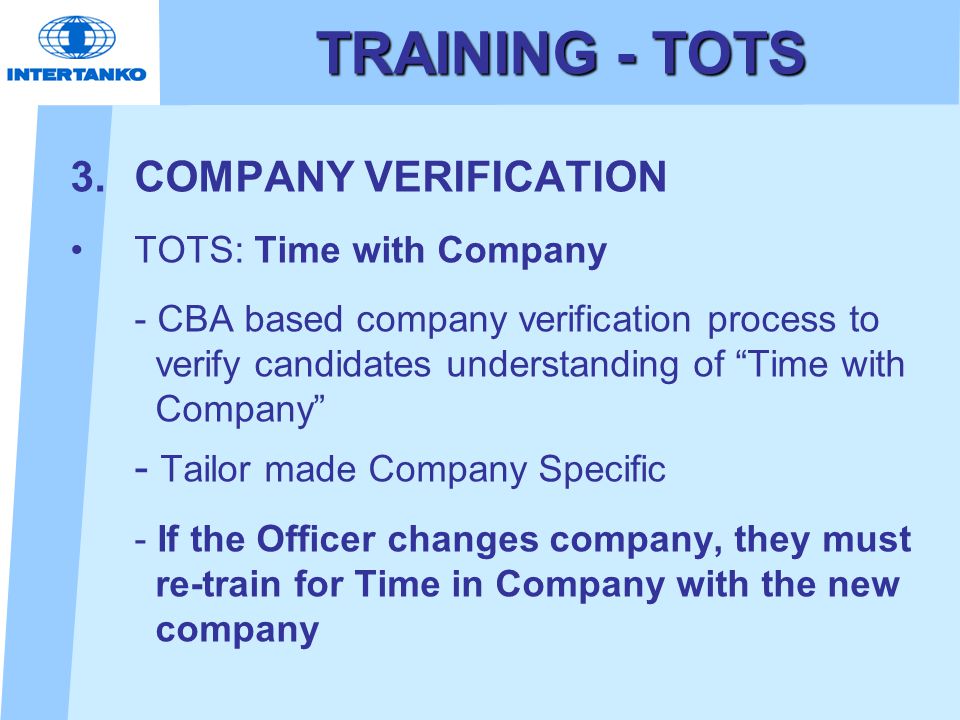 INTERTANKO

TRAINING - TOTS

3. COMPANY VERIFICATION

• TOTS: Time with Company

- CBA based company verification process to verify candidates understanding of “Time with Company”

- Tailor made Company Specific

- If the Officer changes company, they must re-train for Time in Company with the new company